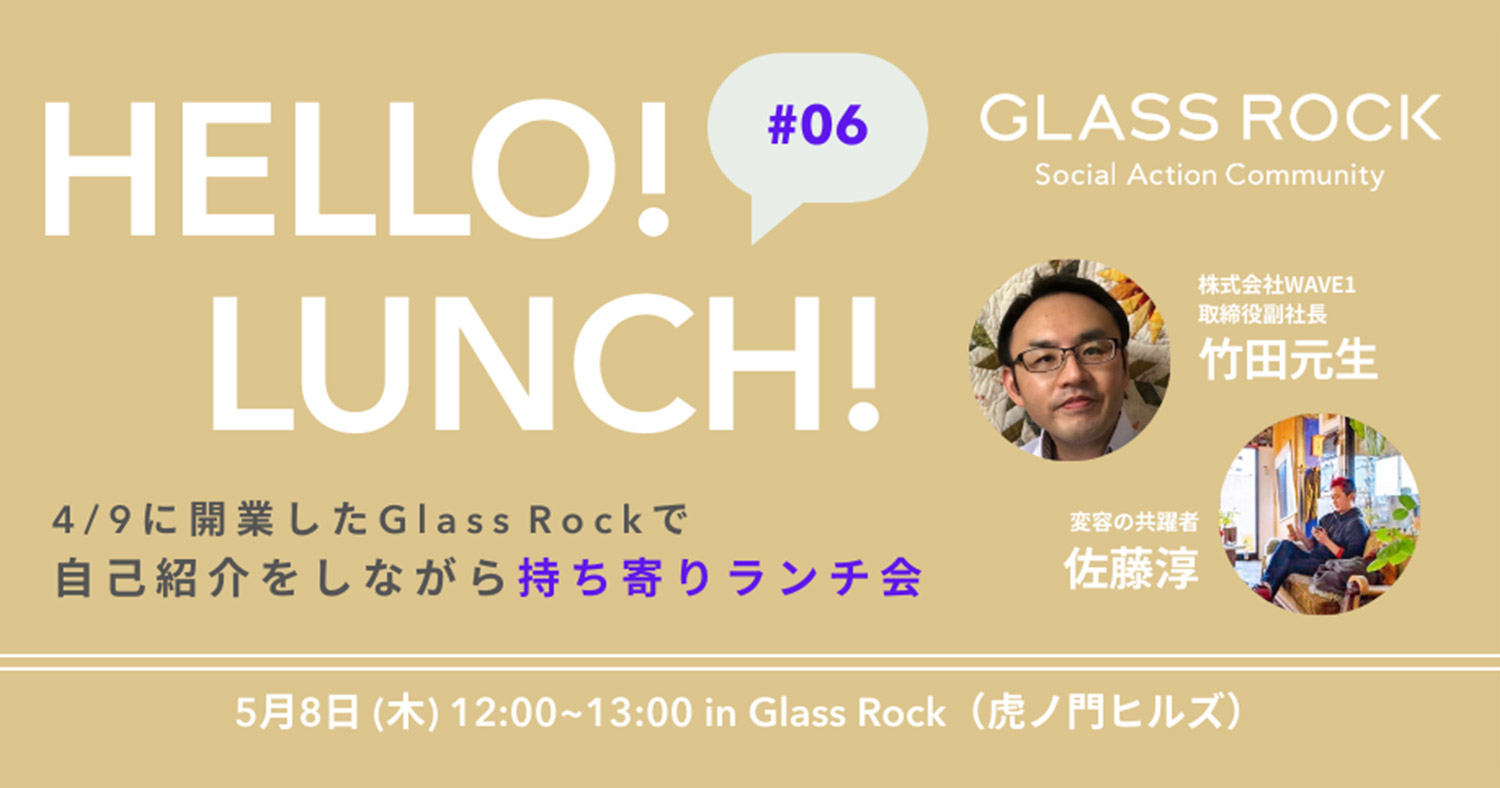 HELLO! LUNCH!

#06

GLASS ROCK
Social Action Community

株式会社WAVE1
取締役副社長
竹田元生

変容の共躍者
佐藤淳

4/9に開業したGlass Rockで
自己紹介をしながら持ち寄りランチ会

5月8日 (木) 12:00~13:00 in Glass Rock（虎ノ門ヒルズ）